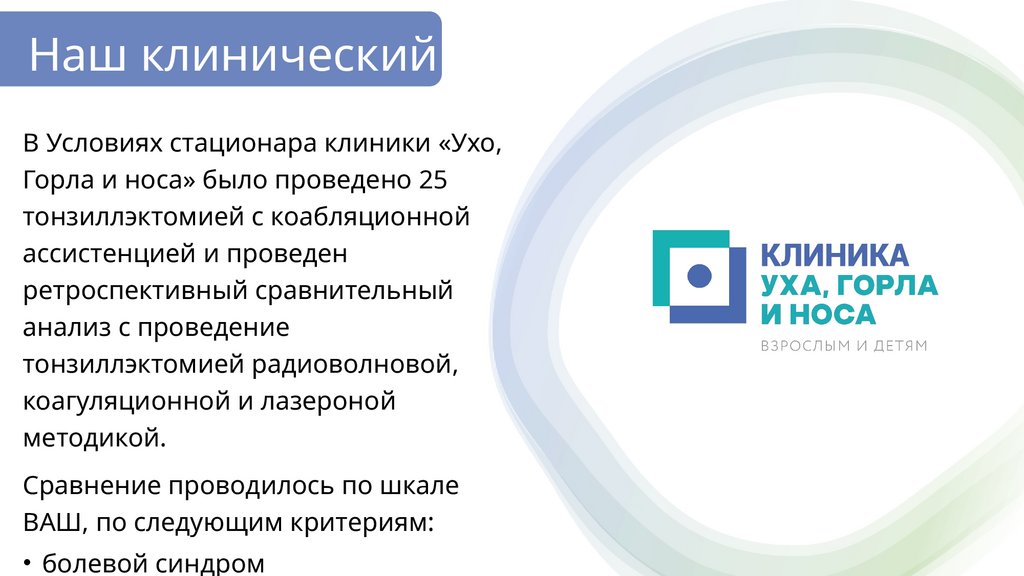 Наш клинический

В Условиях стационара клиники «Ухо, Горла и носа» было проведено 25 тонзиллэктомией с коабляционной ассистенцией и проведен ретроспективный сравнительный анализ с проведение тонзиллэктомией радиоволновой, коагуляционной и лазероной методикой.

Сравнение проводилось по шкале ВАШ, по следующим критериям:

• болевой синдром

КЛИНИКА
УХА, ГОРЛА
И НОСА
ВЗРОСЛЫМ И ДЕТЯМ